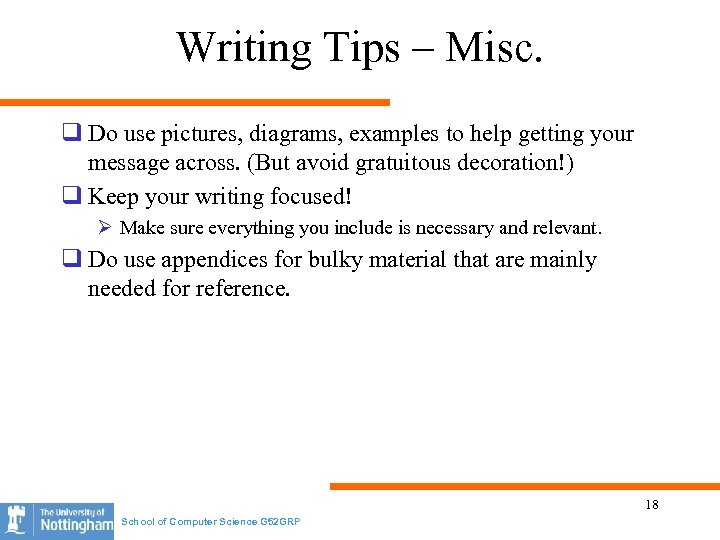 Writing Tips – Misc.

❑ Do use pictures, diagrams, examples to help getting your message across. (But avoid gratuitous decoration!)

❑ Keep your writing focused!

➢ Make sure everything you include is necessary and relevant.

❑ Do use appendices for bulky material that are mainly needed for reference.

18

The University of Nottingham

School of Computer Science G52GRP